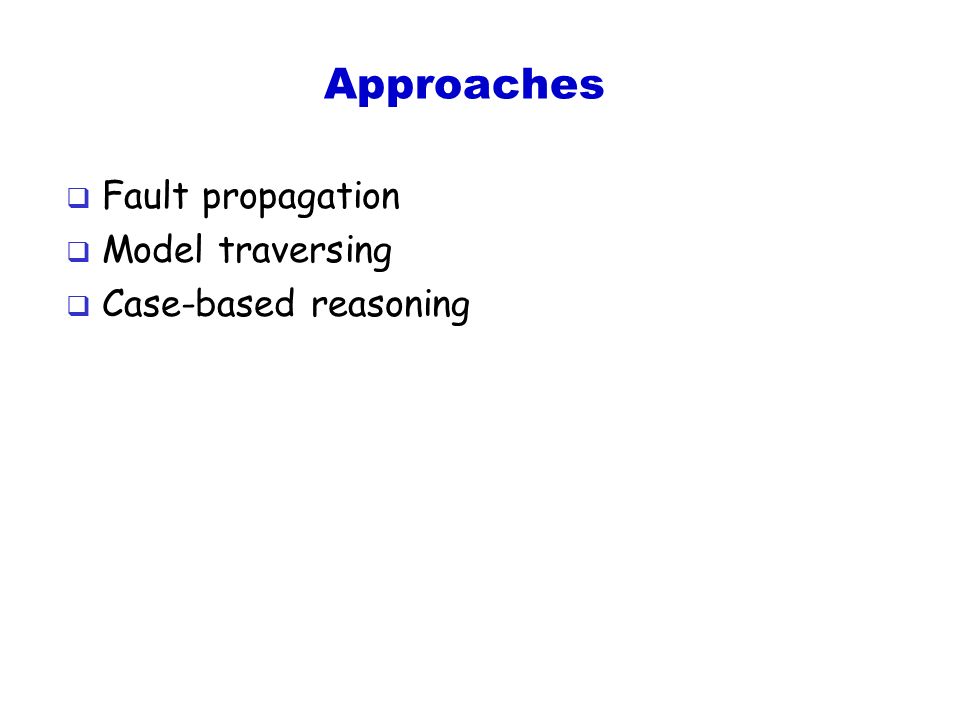 Approaches

❑ Fault propagation
❑ Model traversing
❑ Case-based reasoning